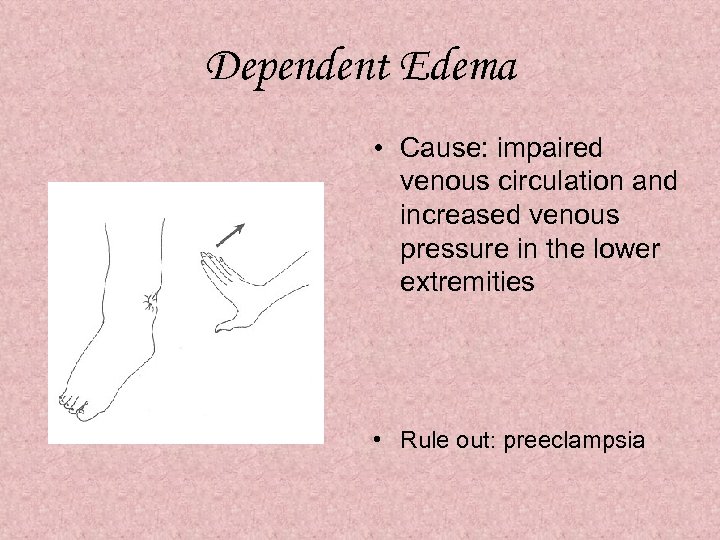 Dependent Edema

• Cause: impaired venous circulation and increased venous pressure in the lower extremities

• Rule out: preeclampsia